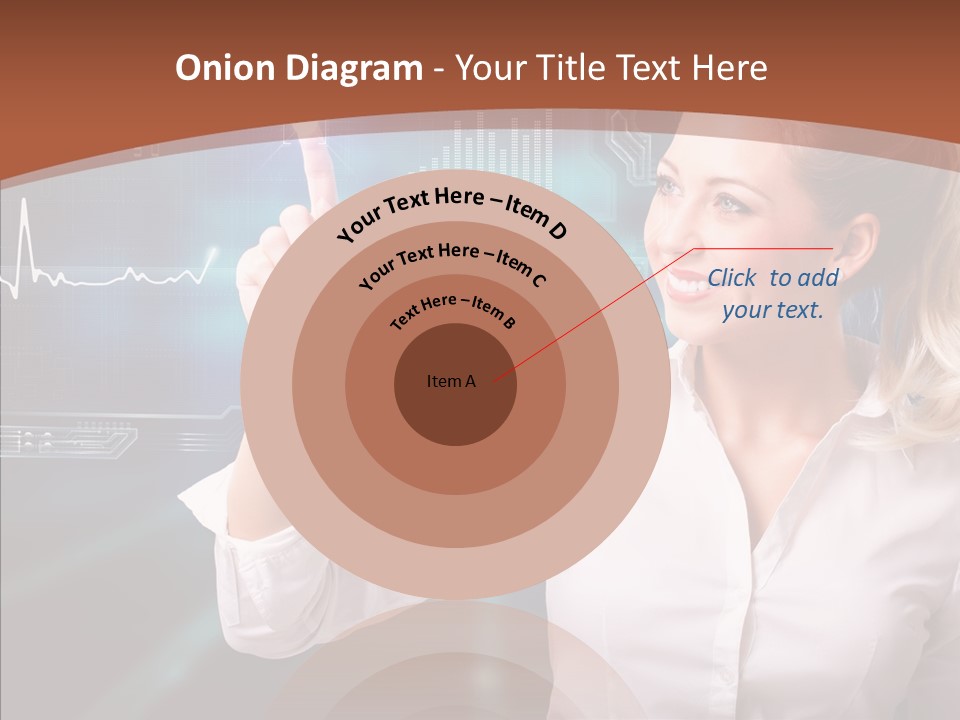 Onion Diagram - Your Title Text Here

Your Text Here – Item D

Your Text Here – Item C

Text Here – Item B

Item A

Click to add your text.